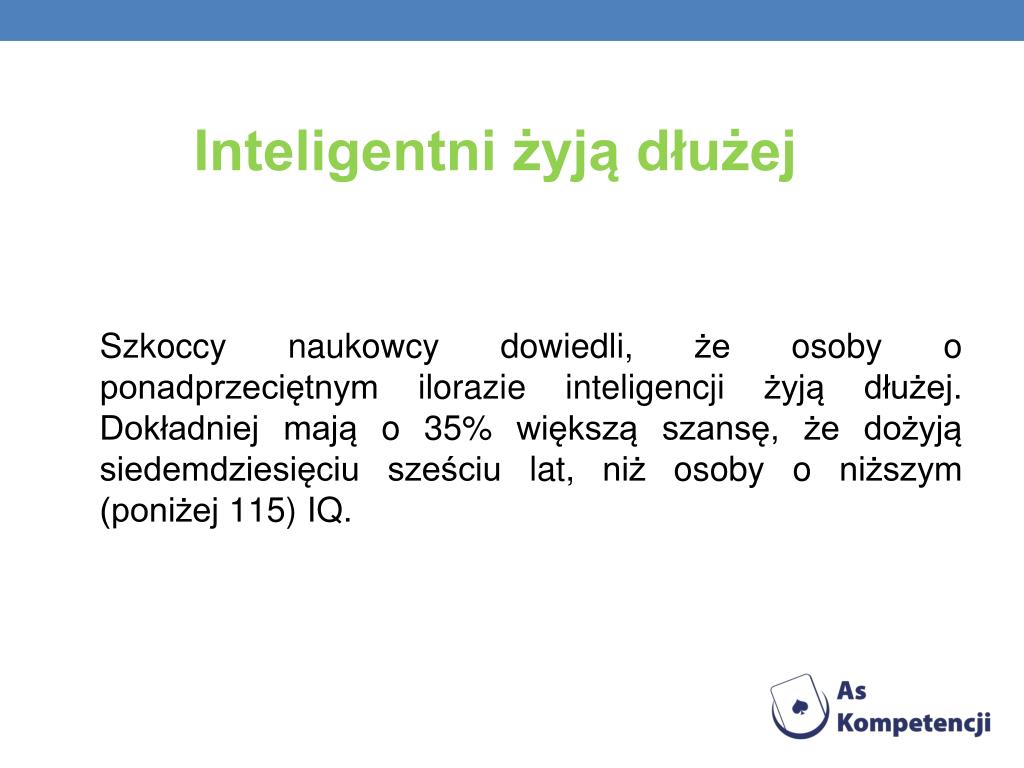 Inteligentni żyją dłużej

Szkoccy naukowcy dowiedli, że osoby o ponadprzeciętnym ilorazie inteligencji żyją dłużej. Dokładniej mają o 35% większą szansę, że dożyją siedemdziesięciu sześciu lat, niż osoby o niższym (poniżej 115) IQ.

As Kompetencji